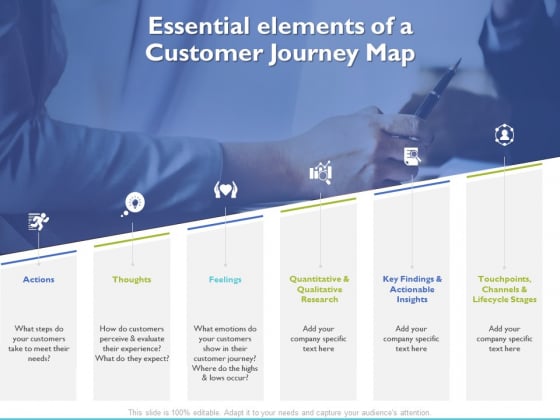 Essential elements of a Customer Journey Map

Actions

What steps do your customers take to meet their needs?

Thoughts

How do customers perceive & evaluate their experience? What do they expect?

Feelings

What emotions do your customers show in their customer journey? Where do the highs & lows occur?

Quantitative & Qualitative Research

Add your company specific text here

Key Findings & Actionable Insights

Add your company specific text here

Touchpoints, Channels & Lifecycle Stages

Add your company specific text here

This slide is 100% editable. Adapt it to your needs and capture your audience's attention.